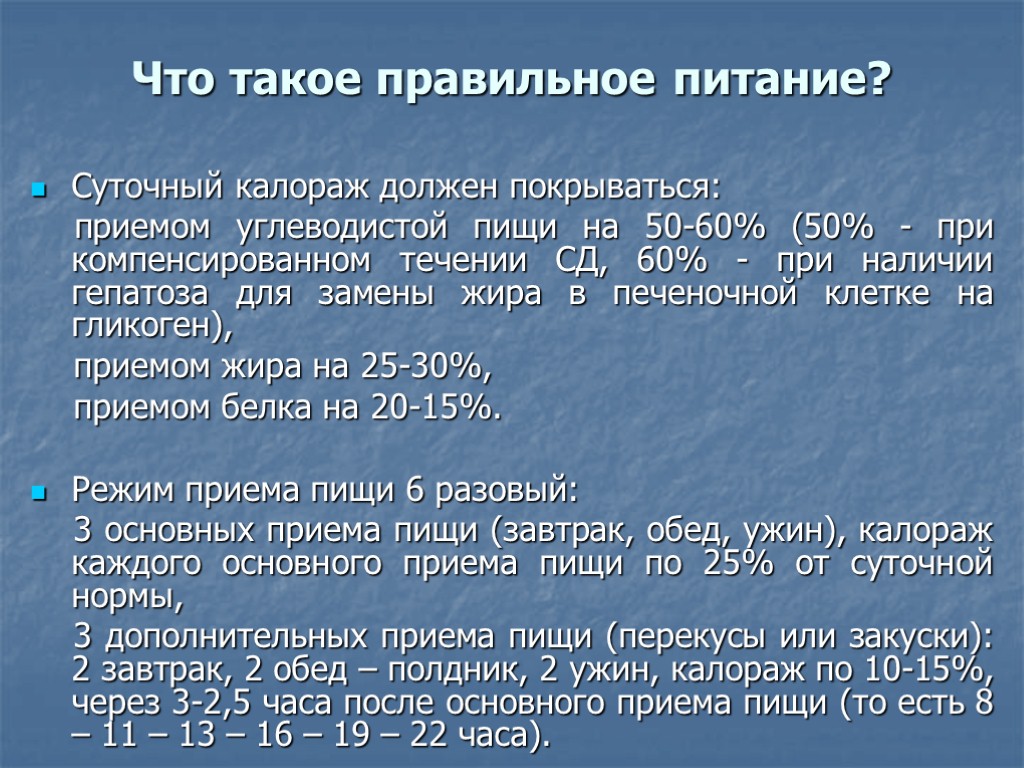 Что такое правильное питание?

Суточный калораж должен покрываться:

приемом углеводистой пищи на 50-60% (50% - при компенсированном течении СД, 60% - при наличии гепатоза для замены жира в печеночной клетке на гликоген),

приемом жира на 25-30%,

приемом белка на 20-15%.

Режим приема пищи 6 разовый:

3 основных приема пищи (завтрак, обед, ужин), калораж каждого основного приема пищи по 25% от суточной нормы,

3 дополнительных приема пищи (перекусы или закуски): 2 завтрак, 2 обед – полдник, 2 ужин, калораж по 10-15%, через 3-2,5 часа после основного приема пищи (то есть 8 – 11 – 13 – 16 – 19 – 22 часа).